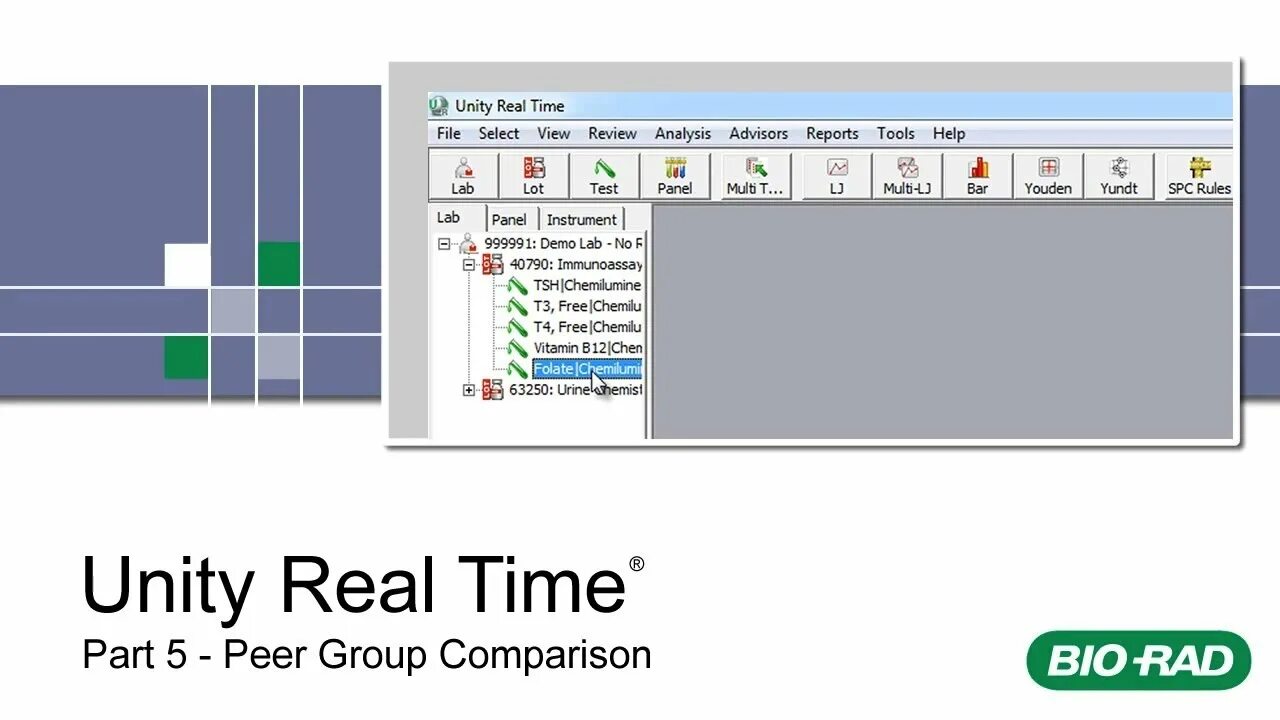 Unity Real Time

File Select View Review Analysis Advisors Reports Tools Help

Lab Lot Test Panel Multi T... LJ Multi-LJ Bar Youden Yundt SPC Rules

Lab Panel Instrument

999991: Demo Lab - No R
40790: Immunoassay
TSH|Chemilumine
T3, Free|Chemilu
T4, Free|Chemilu
Vitamin B12|Chen
Folate|Chemilumi
63250: Urine Chemist

Unity Real Time®
Part 5 - Peer Group Comparison

BIO-RAD